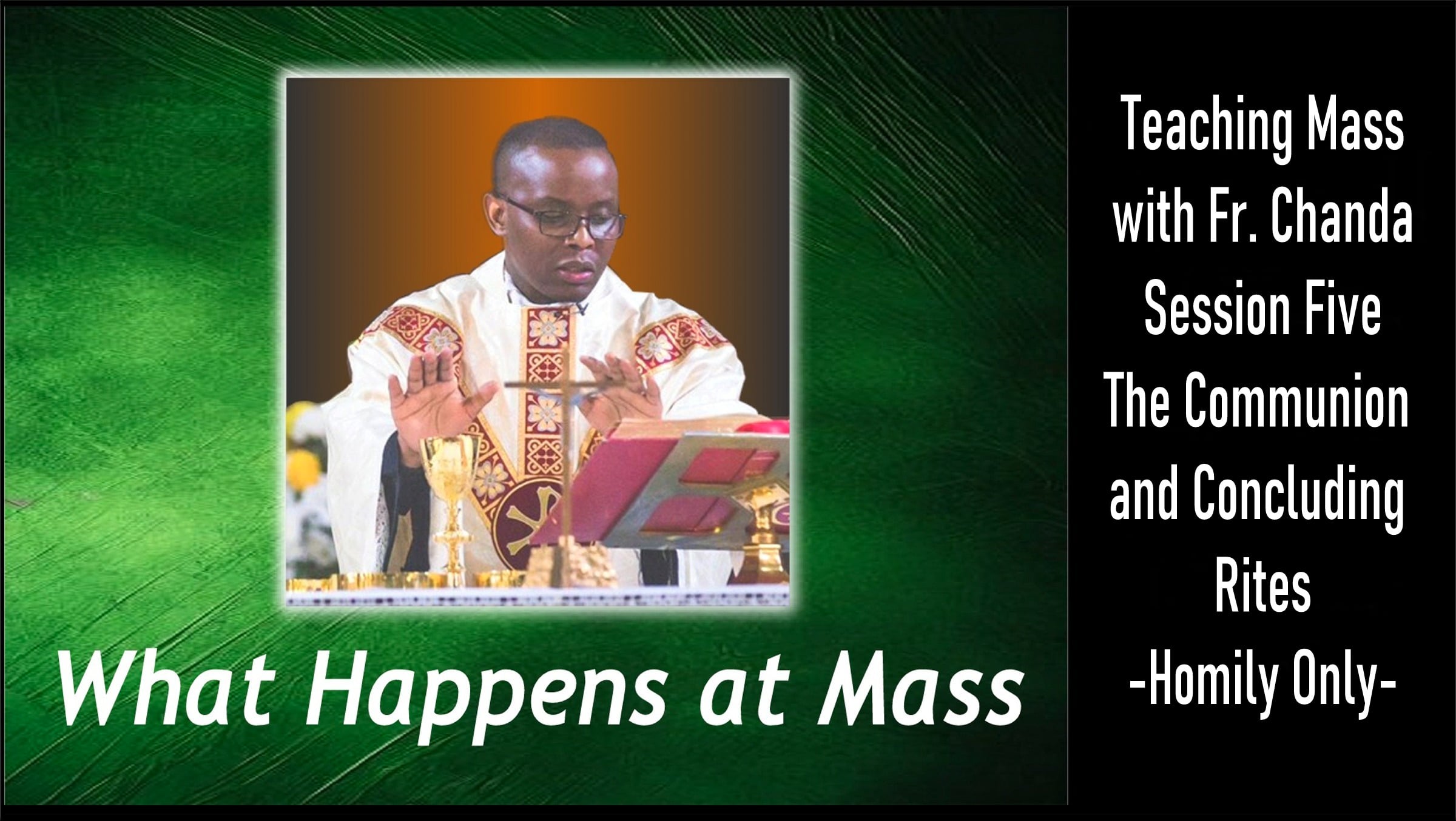 What Happens at Mass

Teaching Mass with Fr. Chanda
Session Five
The Communion and Concluding Rites
-Homily Only-